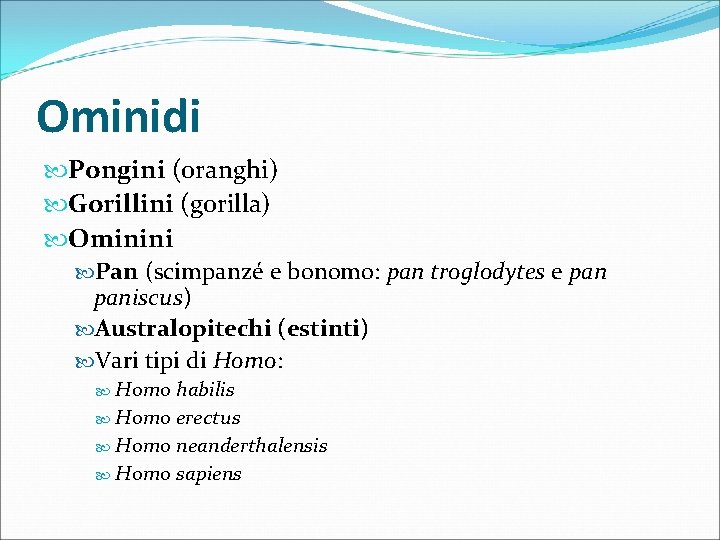 Ominidi

Pongini (oranghi)
Gorillini (gorilla)
Ominini
Pan (scimpanzé e bonomo: pan troglodytes e pan paniscus)
Australopitechi (estinti)
Vari tipi di Homo:
Homo habilis
Homo erectus
Homo neanderthalensis
Homo sapiens